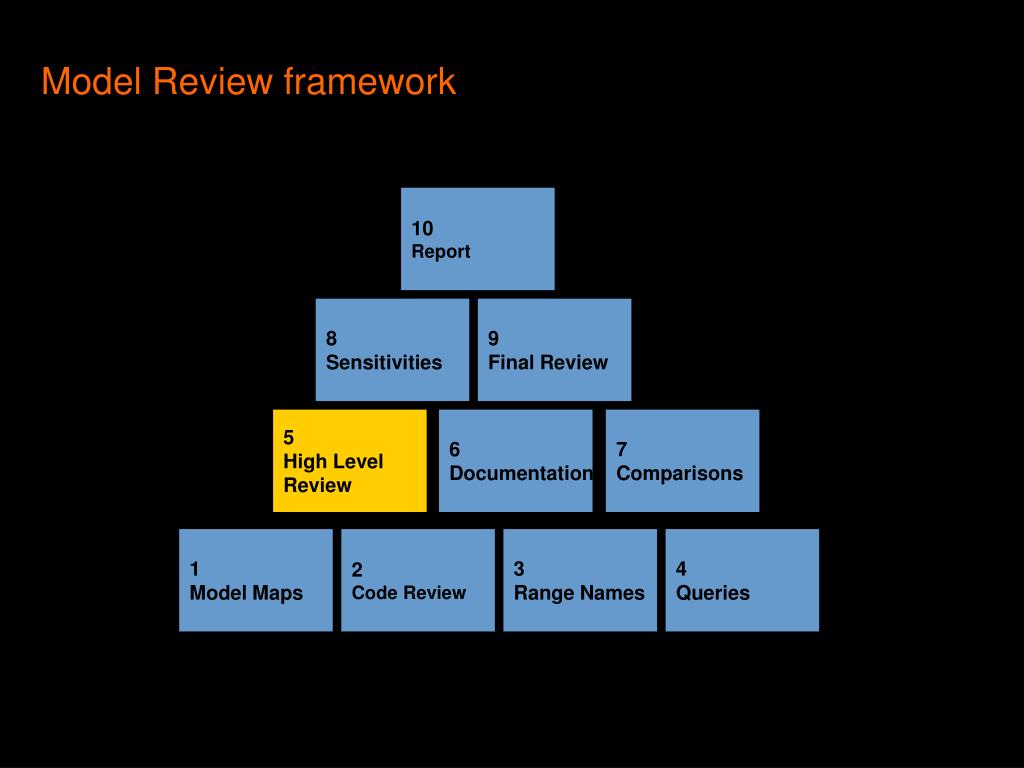 Model Review framework

10
Report

8
Sensitivities

9
Final Review

5
High Level Review

6
Documentation

7
Comparisons

1
Model Maps

2
Code Review

3
Range Names

4
Queries